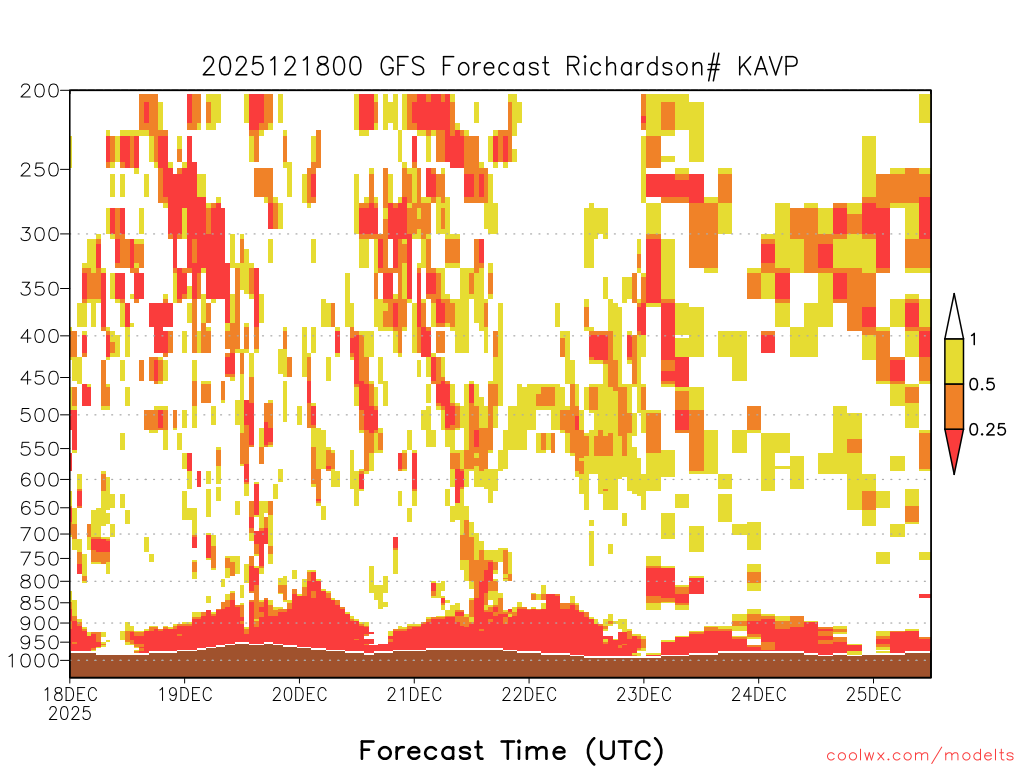 2025121800 GFS Forecast Richardson# KAVP

200
250
300
350
400
450
500
550
600
650
700
750
800
850
900
950
1000

1
0.5
0.25

18DEC
2025
19DEC
20DEC
21DEC
22DEC
23DEC
24DEC
25DEC

Forecast Time (UTC)

coolwx.com/modelts